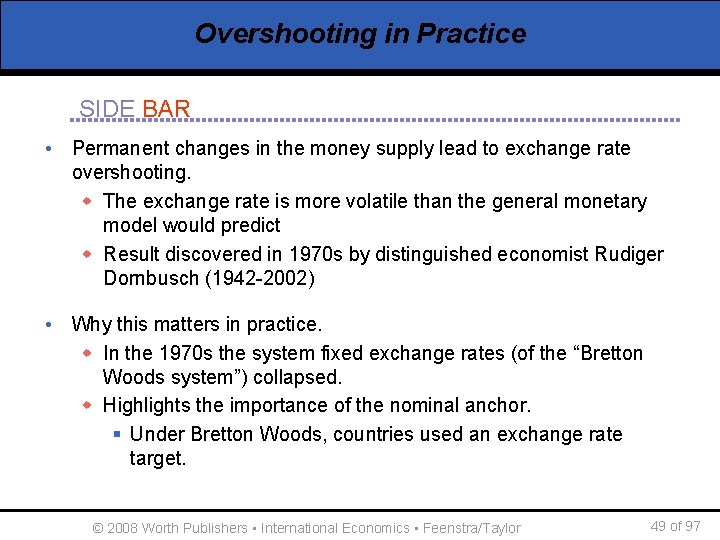 Overshooting in Practice

SIDE BAR

• Permanent changes in the money supply lead to exchange rate overshooting.
  ◆ The exchange rate is more volatile than the general monetary model would predict
  ◆ Result discovered in 1970s by distinguished economist Rudiger Dornbusch (1942-2002)

• Why this matters in practice.
  ◆ In the 1970s the system fixed exchange rates (of the "Bretton Woods system") collapsed.
  ◆ Highlights the importance of the nominal anchor.
    ▪ Under Bretton Woods, countries used an exchange rate target.

© 2008 Worth Publishers ▪ International Economics ▪ Feenstra/Taylor

49 of 97